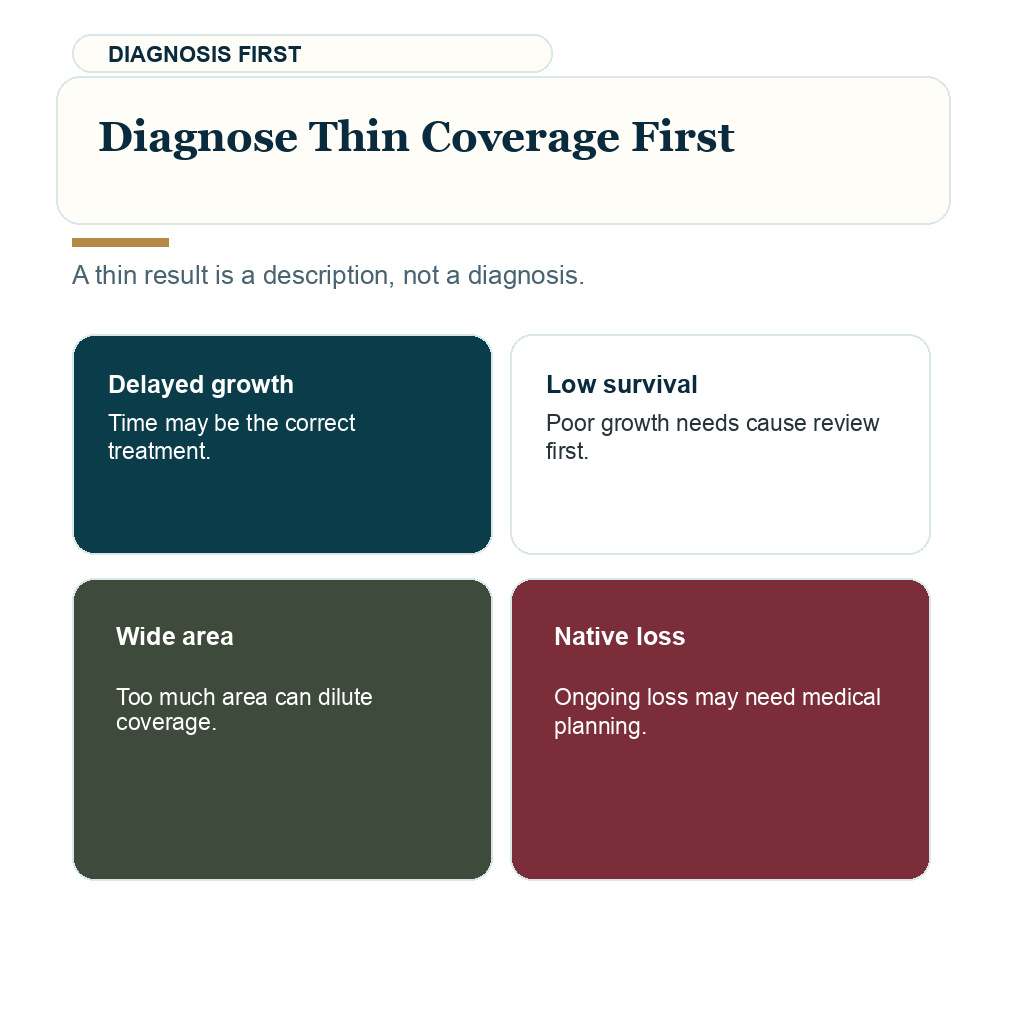 DIAGNOSIS FIRST

Diagnose Thin Coverage First

A thin result is a description, not a diagnosis.

Delayed growth

Time may be the correct treatment.

Low survival

Poor growth needs cause review first.

Wide area

Too much area can dilute coverage.

Native loss

Ongoing loss may need medical planning.